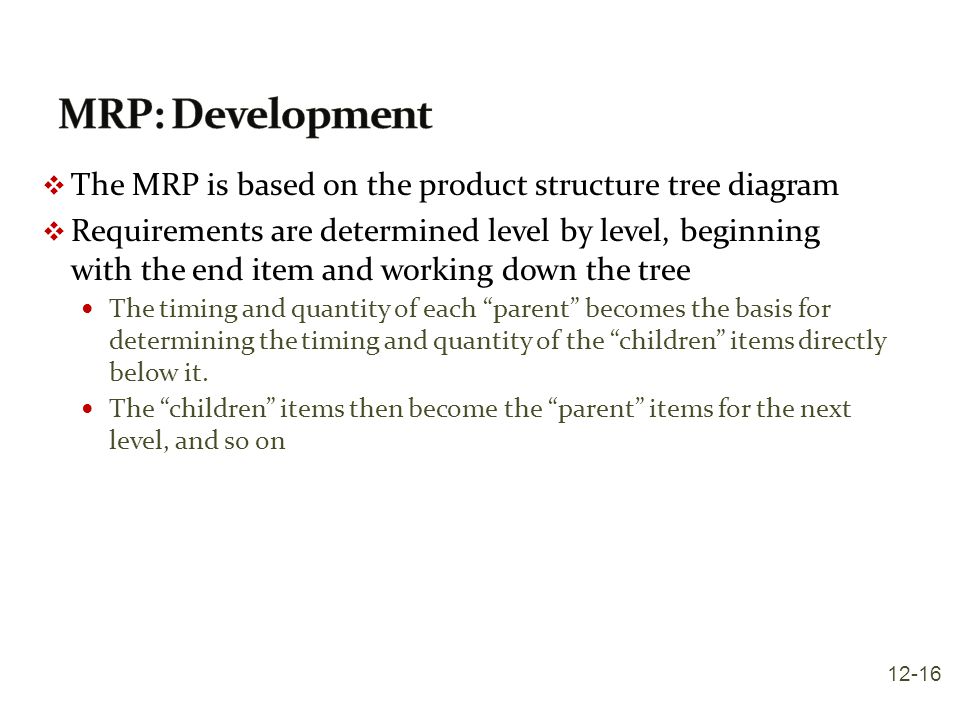 MRP: Development

❖ The MRP is based on the product structure tree diagram

❖ Requirements are determined level by level, beginning with the end item and working down the tree

• The timing and quantity of each “parent” becomes the basis for determining the timing and quantity of the “children” items directly below it.

• The “children” items then become the “parent” items for the next level, and so on

12-16